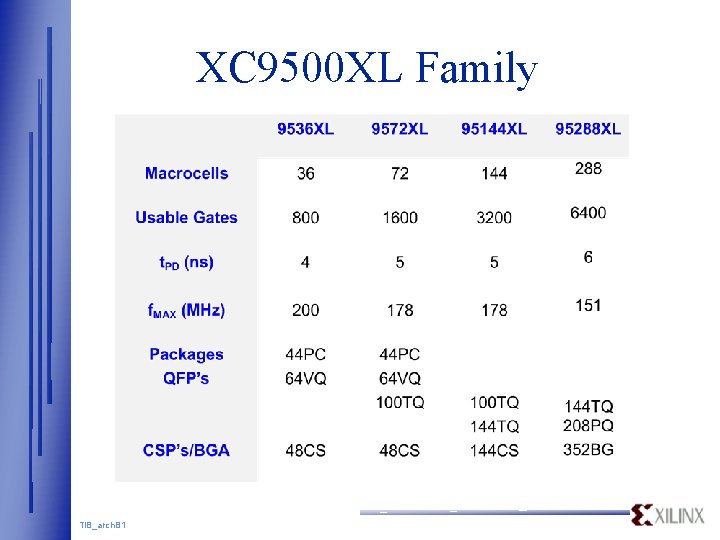 XC9500XL Family

| | 9536XL | 9572XL | 95144XL | 95288XL |
|---|---|---|---|---|
| Macrocells | 36 | 72 | 144 | 288 |
| Usable Gates | 800 | 1600 | 3200 | 6400 |
| $t_{PD}$ (ns) | 4 | 5 | 5 | 6 |
| $f_{MAX}$ (MHz) | 200 | 178 | 178 | 151 |
| Packages QFP's | 44PC 64VQ | 44PC 64VQ 100TQ | 100TQ 144TQ | 144TQ 208PQ |
| CSP's/BGA | 48CS | 48CS | 144CS | 352BG |

TIB_arch81

XILINX